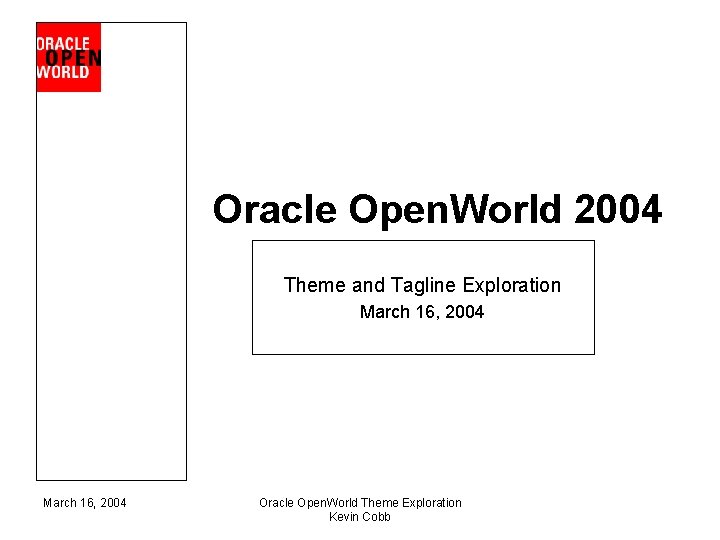 ORACLE
OPEN
WORLD

Oracle OpenWorld 2004

Theme and Tagline Exploration
March 16, 2004

March 16, 2004

Oracle OpenWorld Theme Exploration
Kevin Cobb